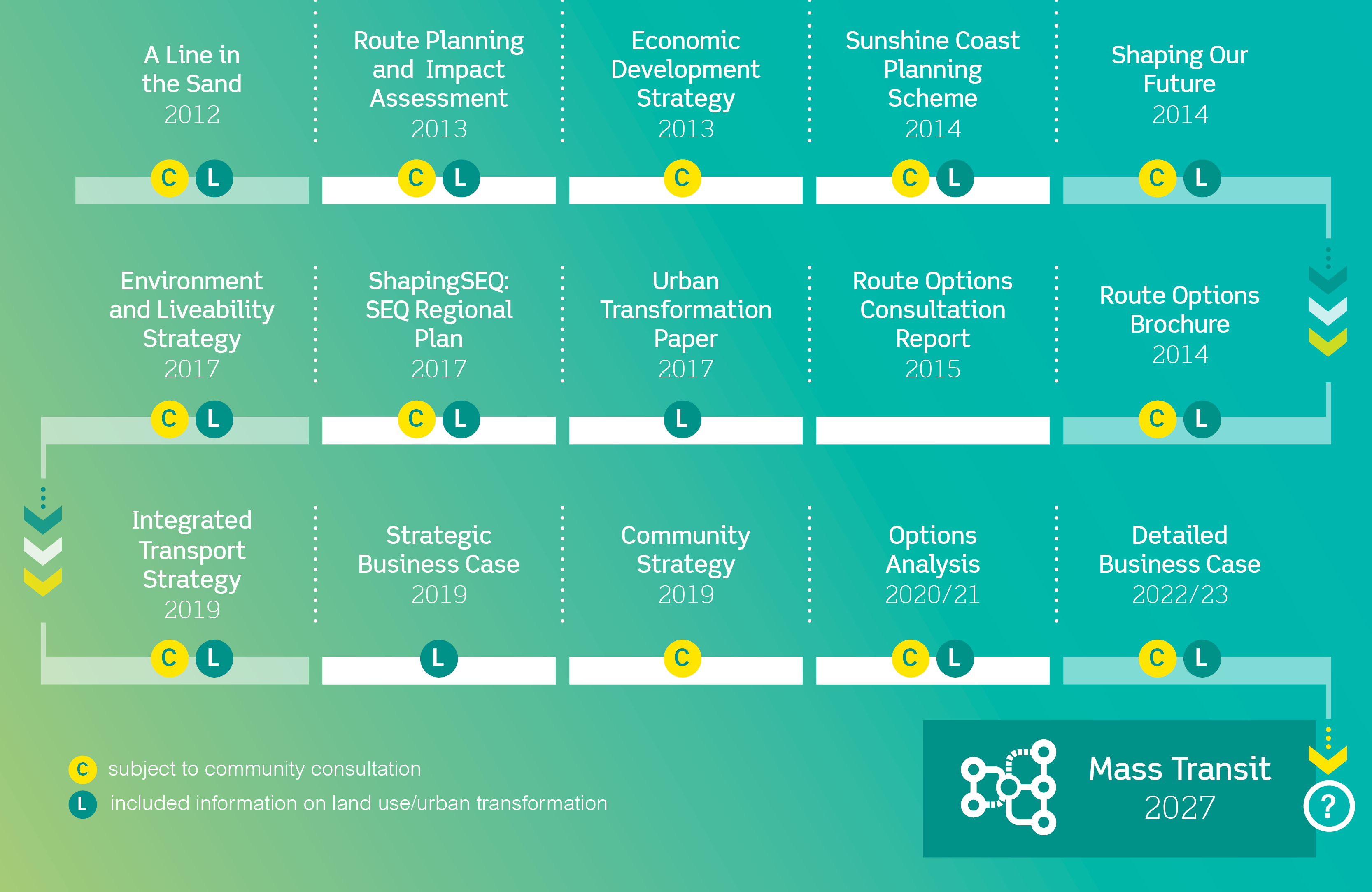 A Line in the Sand
2012
C L

Route Planning and Impact Assessment
2013
C L

Economic Development Strategy
2013
C

Sunshine Coast Planning Scheme
2014
C L

Shaping Our Future
2014
C L

Environment and Liveability Strategy
2017
C L

ShapingSEQ: SEQ Regional Plan
2017
C L

Urban Transformation Paper
2017
L

Route Options Consultation Report
2015

Route Options Brochure
2014
C L

Integrated Transport Strategy
2019
C L

Strategic Business Case
2019
L

Community Strategy
2019
C

Options Analysis
2020/21
C L

Detailed Business Case
2022/23
C L

C subject to community consultation
L included information on land use/urban transformation

Mass Transit
2027

?